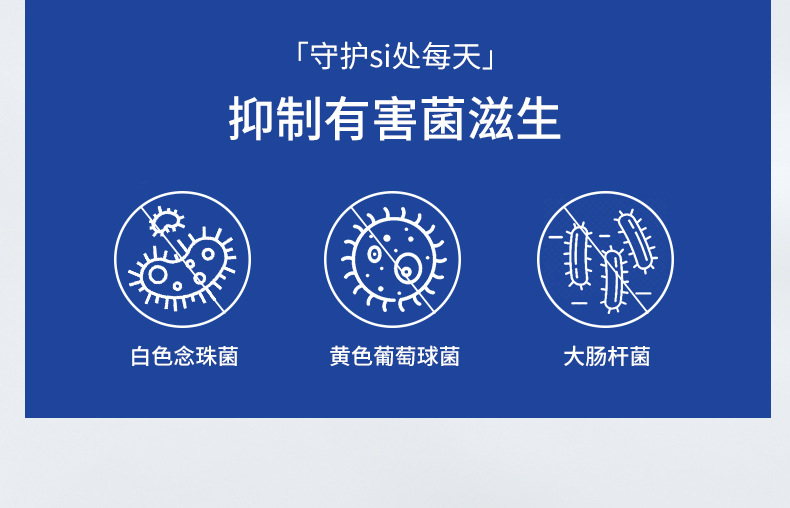 「守护si处每天」

抑制有害菌滋生

白色念珠菌

黄色葡萄球菌

大肠杆菌